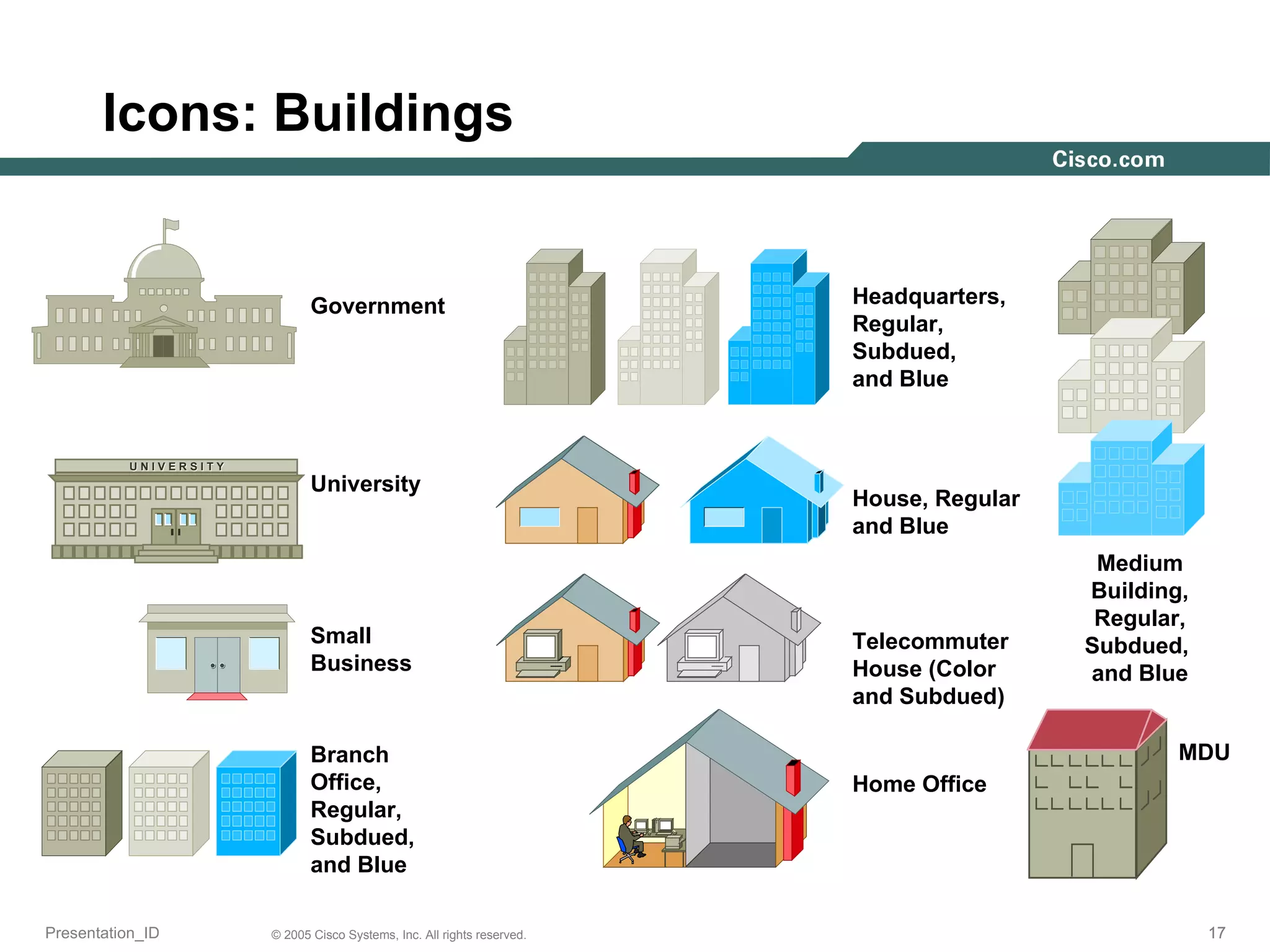 Icons: Buildings

Cisco.com

Government

UNIVERSITY

University

Small Business

Branch Office, Regular, Subdued, and Blue

Headquarters, Regular, Subdued, and Blue

House, Regular and Blue

Telecommuter House (Color and Subdued)

Home Office

Medium Building, Regular, Subdued, and Blue

MDU

Presentation_ID © 2005 Cisco Systems, Inc. All rights reserved. 17